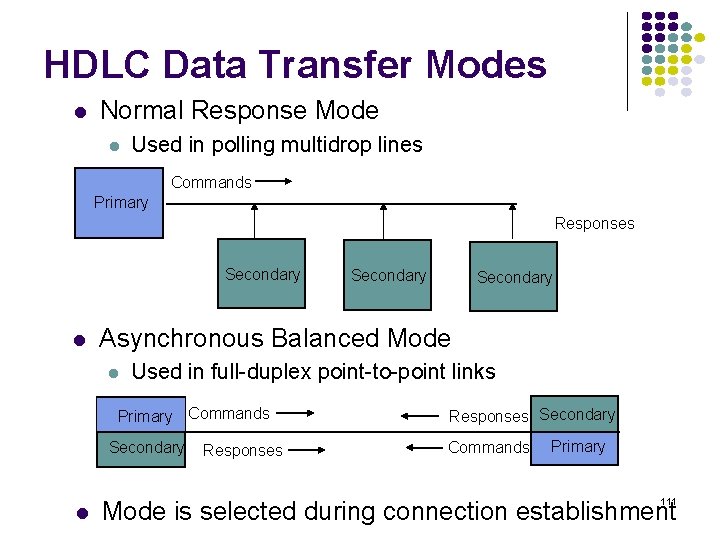 HDLC Data Transfer Modes

Normal Response Mode

Used in polling multidrop lines

Primary

Commands

Responses

Secondary

Secondary

Secondary

Asynchronous Balanced Mode

Used in full-duplex point-to-point links

Primary

Secondary

Commands

Responses

Responses

Commands

Secondary

Primary

Mode is selected during connection establishment

111